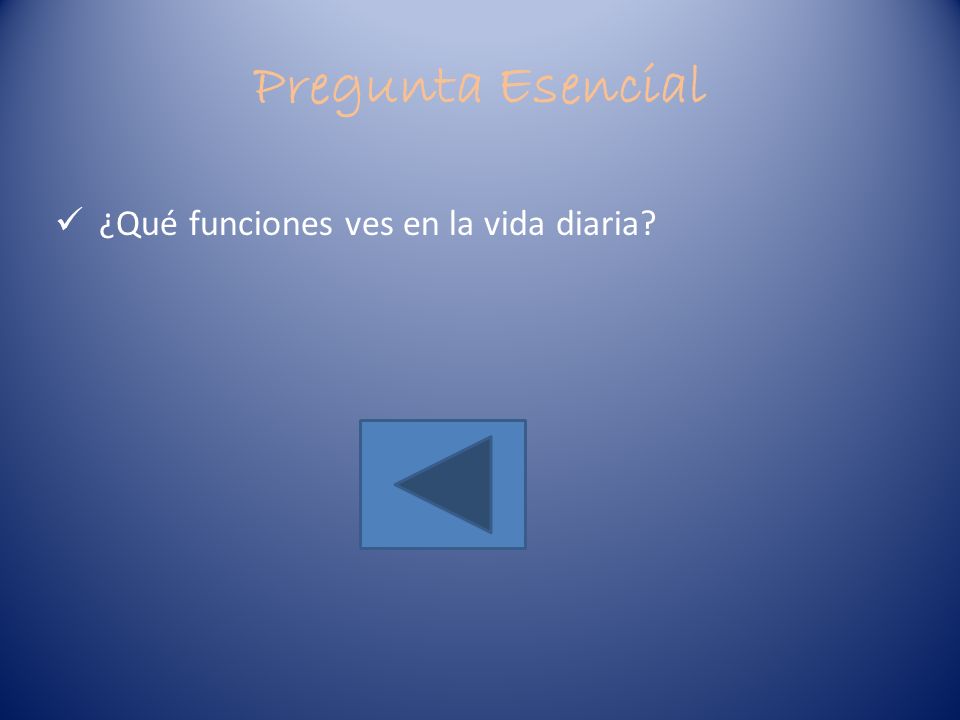 Pregunta Esencial

✓ ¿Qué funciones ves en la vida diaria?